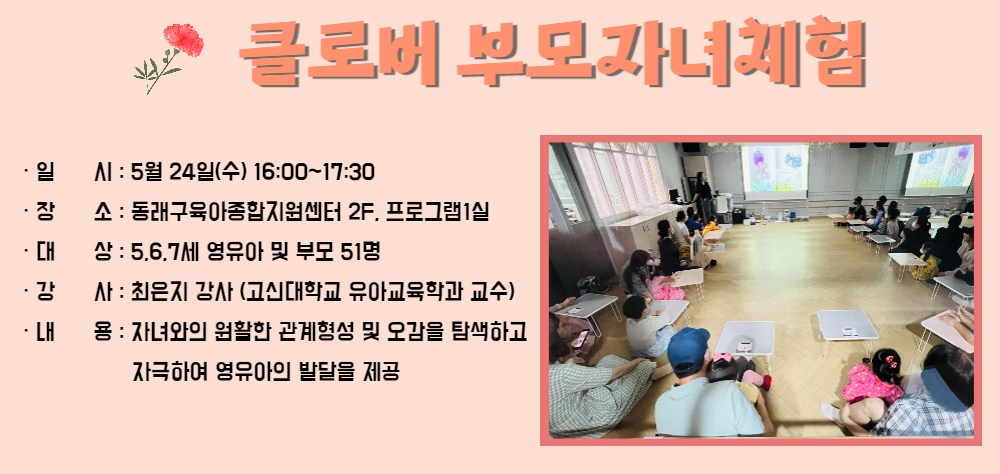 클로버 부모자녀체험

· 일 시 : 5월 24일(수) 16:00~17:30

· 장 소 : 동래구육아종합지원센터 2F, 프로그램1실

· 대 상 : 5,6,7세 영유아 및 부모 51명

· 강 사 : 최은지 강사 (고신대학교 유아교육학과 교수)

· 내 용 : 자녀와의 원활한 관계형성 및 오감을 탐색하고 자극하여 영유아의 발달을 제공